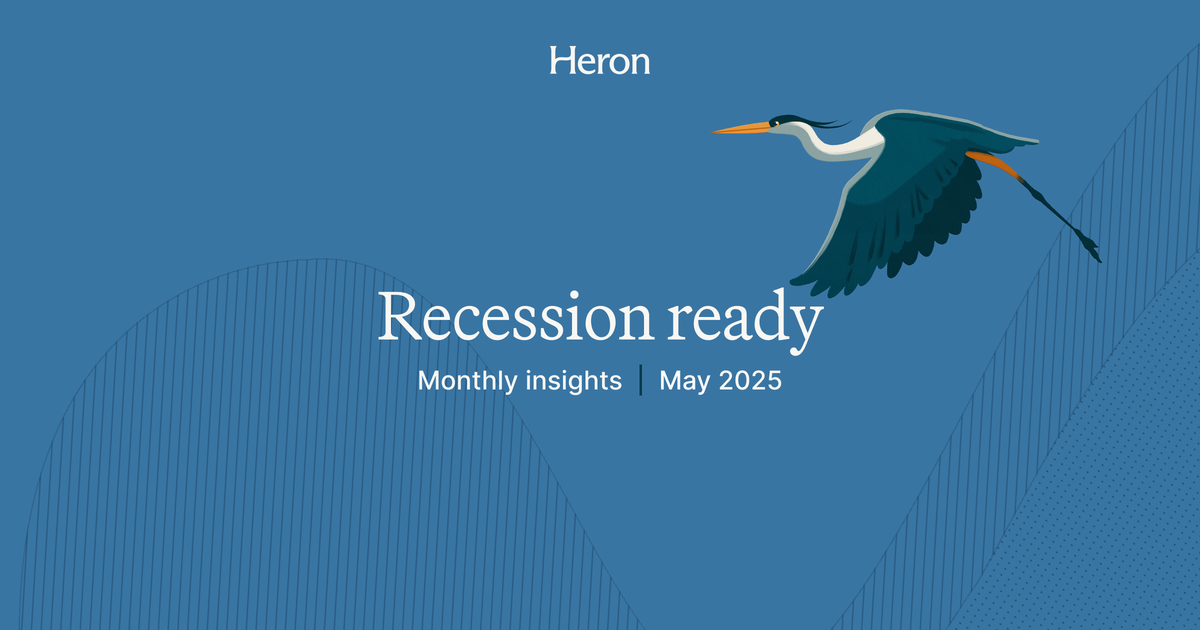 Heron

Recession ready

Monthly insights | May 2025